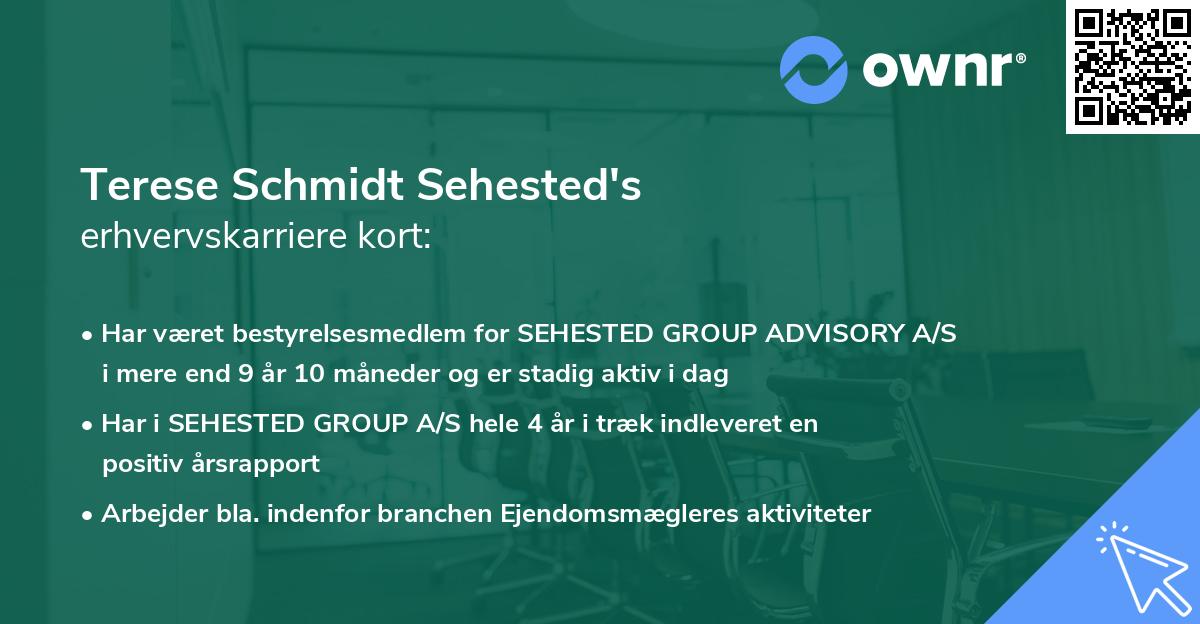 ownr®

Terese Schmidt Sehested's
erhvervskarriere kort:

• Har været bestyrelsesmedlem for SEHESTED GROUP ADVISORY A/S i mere end 9 år 10 måneder og er stadig aktiv i dag

• Har i SEHESTED GROUP A/S hele 4 år i træk indleveret en positiv årsrapport

• Arbejder bla. indenfor branchen Ejendomsmægleres aktiviteter